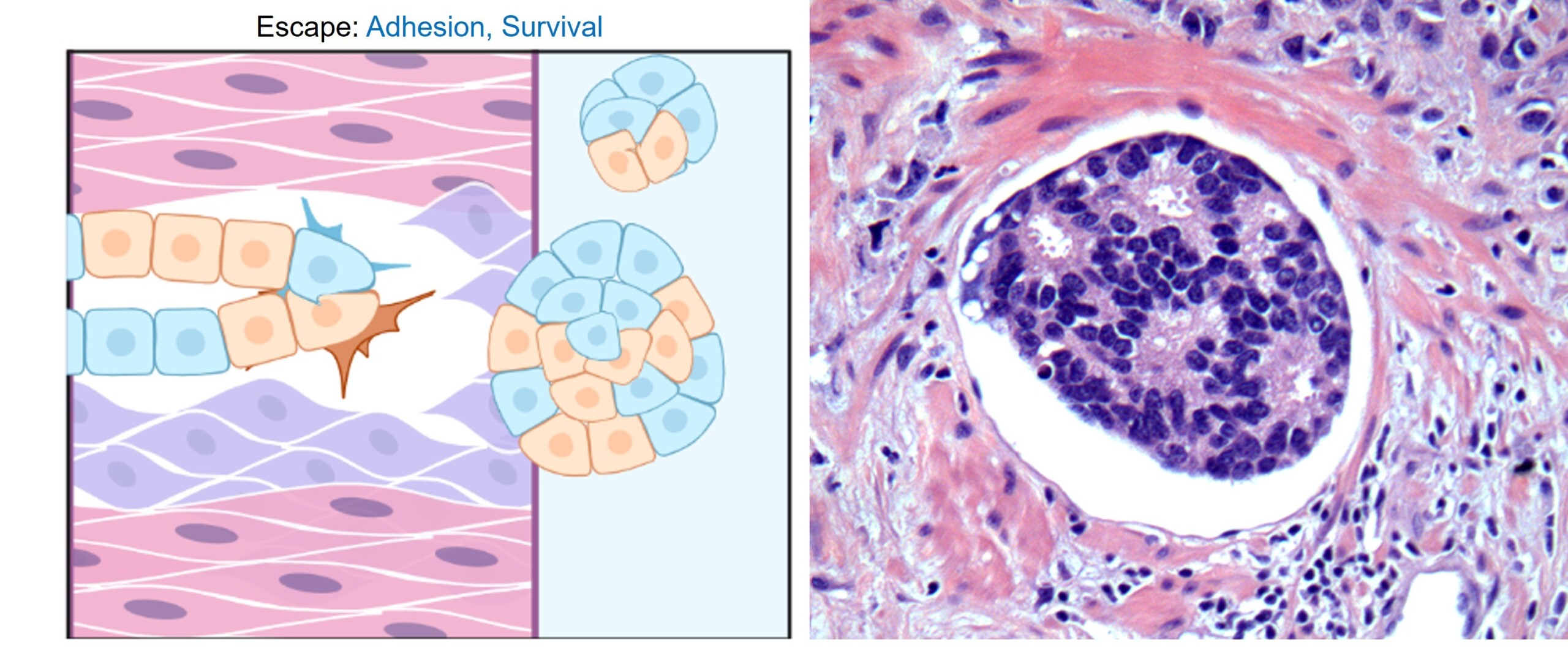 Escape: Adhesion, Survival